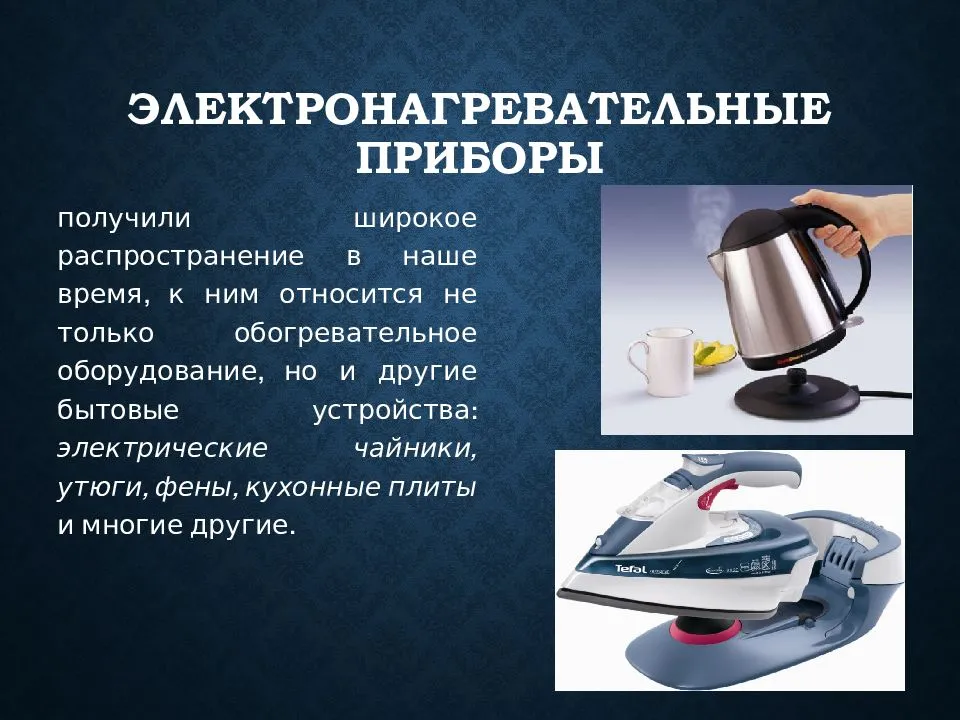 ЭЛЕКТРОНАГРЕВАТЕЛЬНЫЕ ПРИБОРЫ

получили широкое распространение в наше время, к ним относится не только обогревательное оборудование, но и другие бытовые устройства: электрические чайники, утюги, фены, кухонные плиты и многие другие.

Tefal